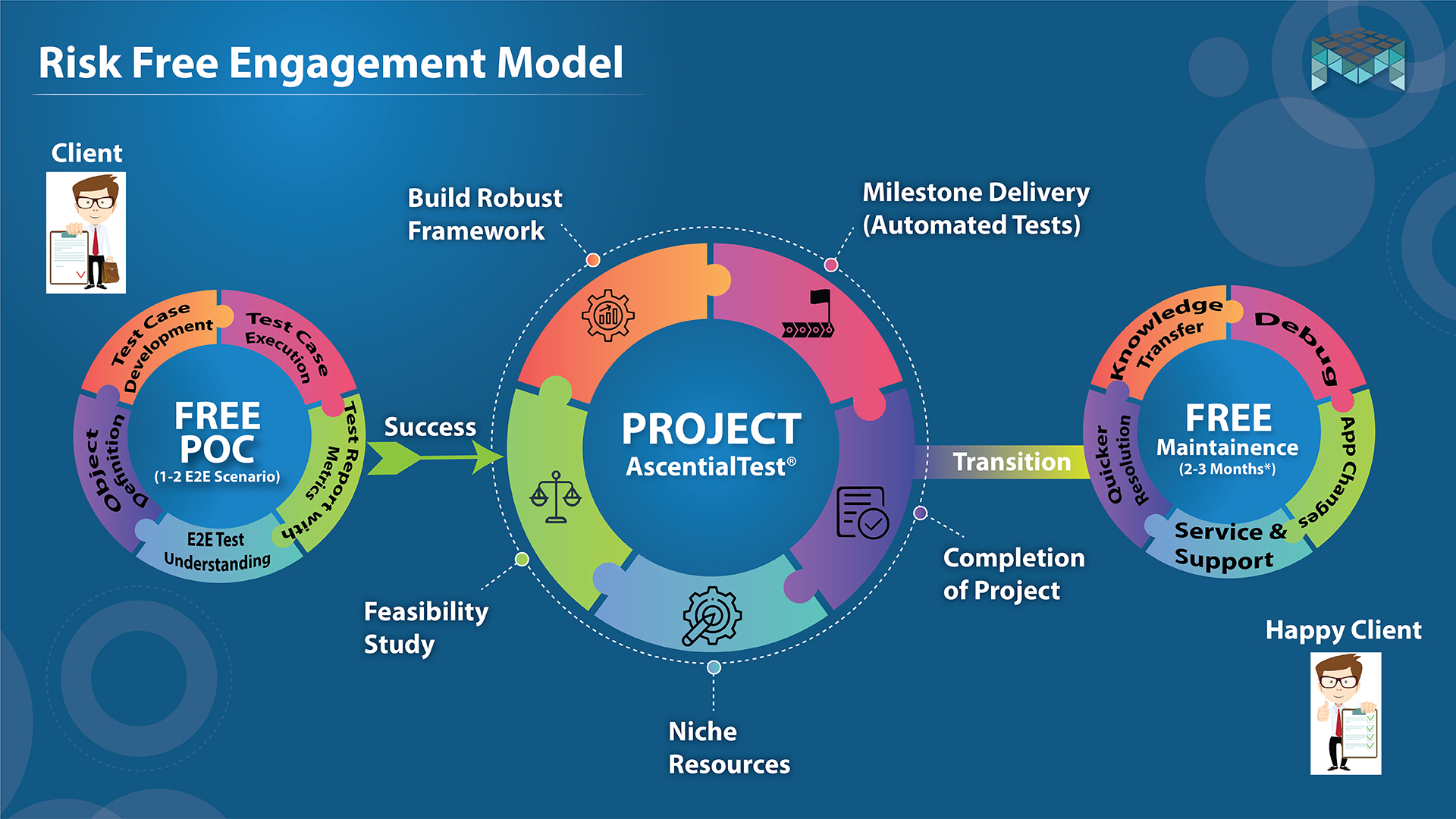 Risk Free Engagement Model

Client

Test Case Development

Test Case Execution

Test Report with Metrics

E2E Test Understanding

Object Definition

FREE POC
(1-2 E2E Scenario)

Success

Build Robust Framework

Milestone Delivery (Automated Tests)

PROJECT
AscentialTest®

Feasibility Study

Niche Resources

Completion of Project

Transition

Knowledge Transfer

Debug

App Changes

Service & Support

Quicker Resolution

FREE
Maintainence
(2-3 Months*)

Happy Client